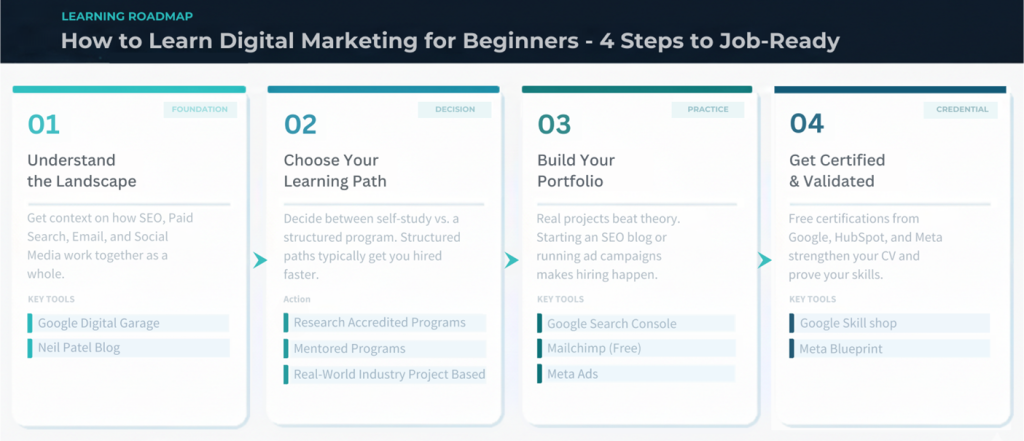 LEARNING ROADMAP

How to Learn Digital Marketing for Beginners - 4 Steps to Job-Ready

FOUNDATION

01

Understand the Landscape

Get context on how SEO, Paid Search, Email, and Social Media work together as a whole.

KEY TOOLS

Google Digital Garage

Neil Patel Blog

DECISION

02

Choose Your Learning Path

Decide between self-study vs. a structured program. Structured paths typically get you hired faster.

Action

Research Accredited Programs

Mentored Programs

Real-World Industry Project Based

PRACTICE

03

Build Your Portfolio

Real projects beat theory. Starting an SEO blog or running ad campaigns makes hiring happen.

KEY TOOLS

Google Search Console

Mailchimp (Free)

Meta Ads

CREDENTIAL

04

Get Certified & Validated

Free certifications from Google, HubSpot, and Meta strengthen your CV and prove your skills.

KEY TOOLS

Google Skill shop

Meta Blueprint